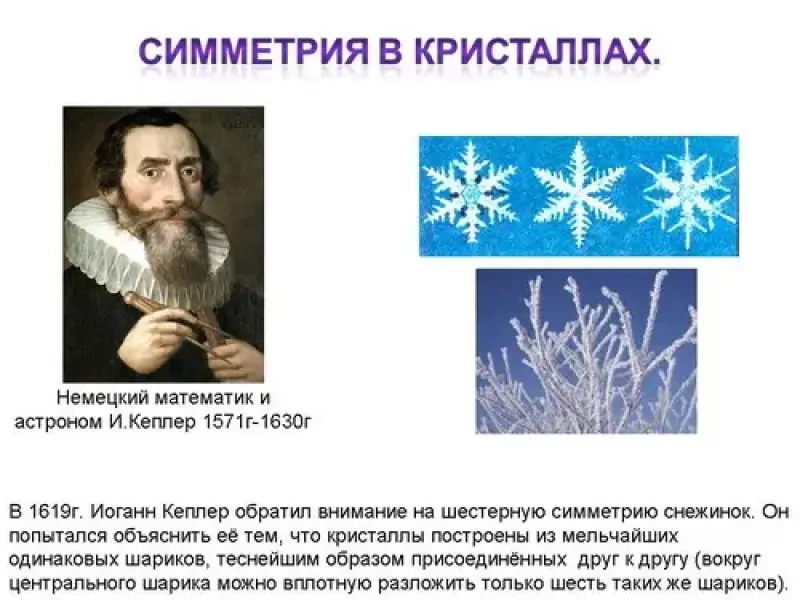 СИММЕТРИЯ В КРИСТАЛЛАХ.

Немецкий математик и астроном И.Кеплер 1571г-1630г

В 1619г. Иоганн Кеплер обратил внимание на шестерную симметрию снежинок. Он попытался объяснить её тем, что кристаллы построены из мельчайших одинаковых шариков, теснейшим образом присоединённых друг к другу (вокруг центрального шарика можно вплотную разложить только шесть таких же шариков).